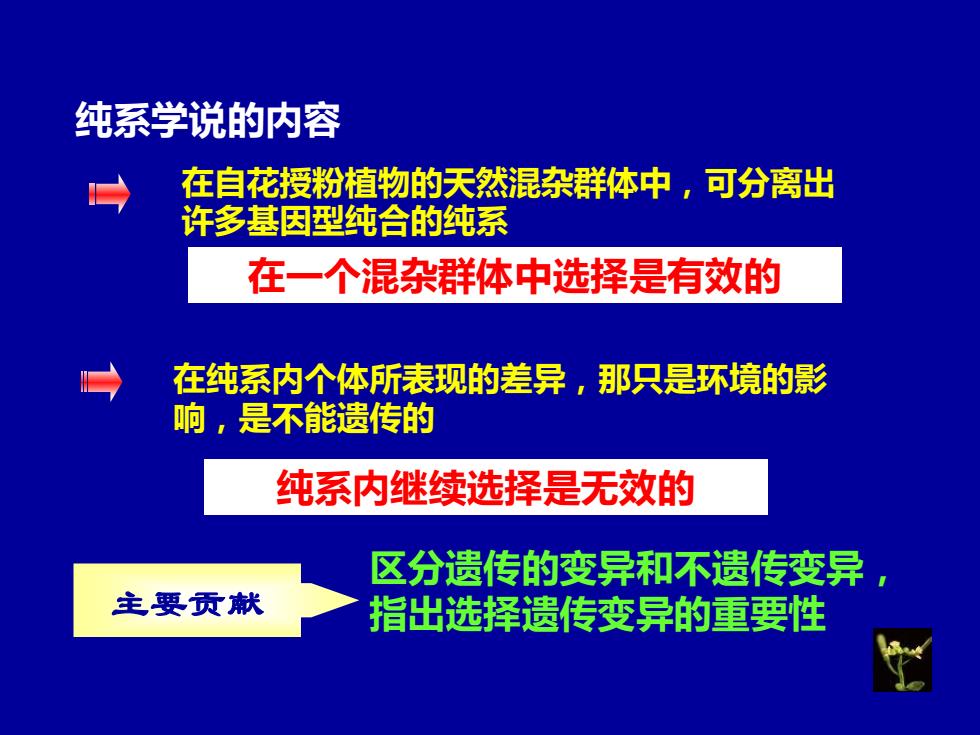 纯系学说的内容

在自花授粉植物的天然混杂群体中，可分离出许多基因型纯合的纯系

在一个混杂群体中选择是有效的

在纯系内个体所表现的差异，那只是环境的影响，是不能遗传的

纯系内继续选择是无效的

主要贡献

区分遗传的变异和不遗传变异，指出选择遗传变异的重要性